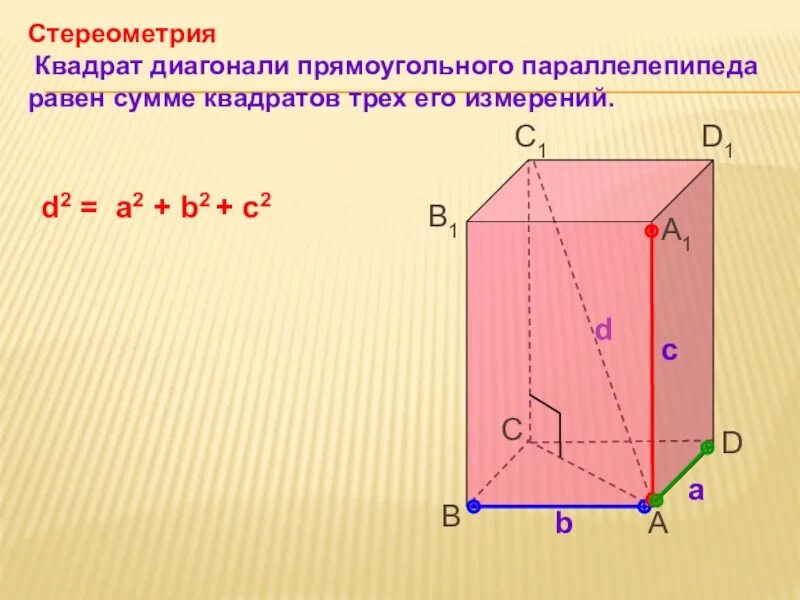 Стереометрия
Квадрат диагонали прямоугольного параллелепипеда равен сумме квадратов трех его измерений.

$d^2 = a^2 + b^2 + c^2$

$C_1$ $D_1$
$B_1$ $A_1$
d
c
C D
a
B b A